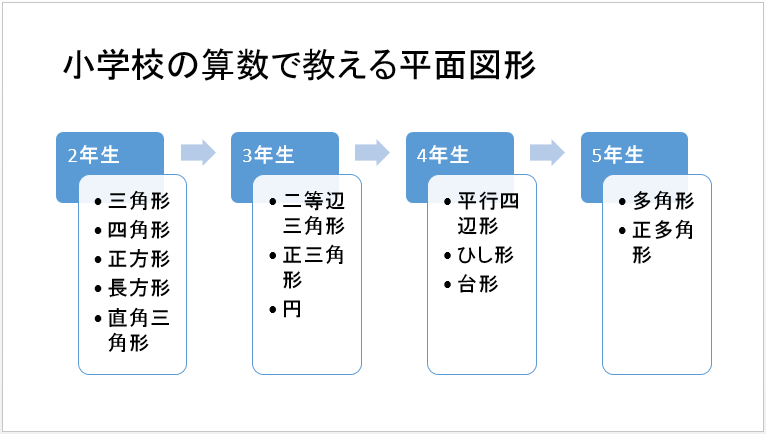 小学校の算数で教える平面図形

2年生
• 三角形
• 四角形
• 正方形
• 長方形
• 直角三角形

3年生
• 二等辺三角形
• 正三角形
• 円

4年生
• 平行四辺形
• ひし形
• 台形

5年生
• 多角形
• 正多角形